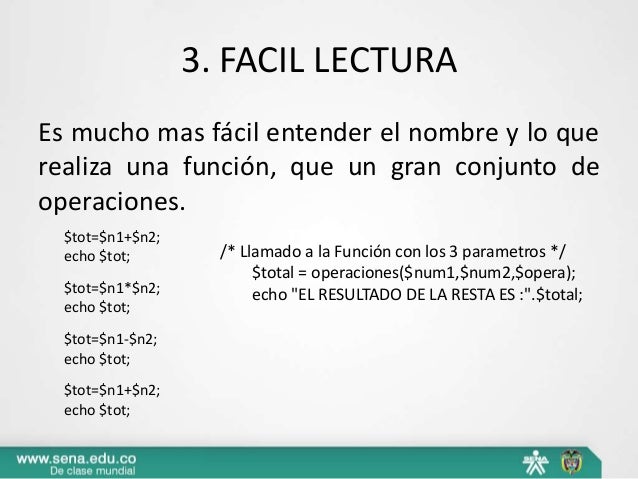 3. FACIL LECTURA

Es mucho mas fácil entender el nombre y lo que realiza una función, que un gran conjunto de operaciones.

\$tot=\$n1+\$n2;
echo \$tot;

\$tot=\$n1*\$n2;
echo \$tot;

\$tot=\$n1-\$n2;
echo \$tot;

\$tot=\$n1+\$n2;
echo \$tot;

/* Llamado a la Función con los 3 parametros */
\$total = operaciones(\$num1,\$num2,\$opera);
echo "EL RESULTADO DE LA RESTA ES :".\$total;

www.sena.edu.co
De clase mundial

SENA